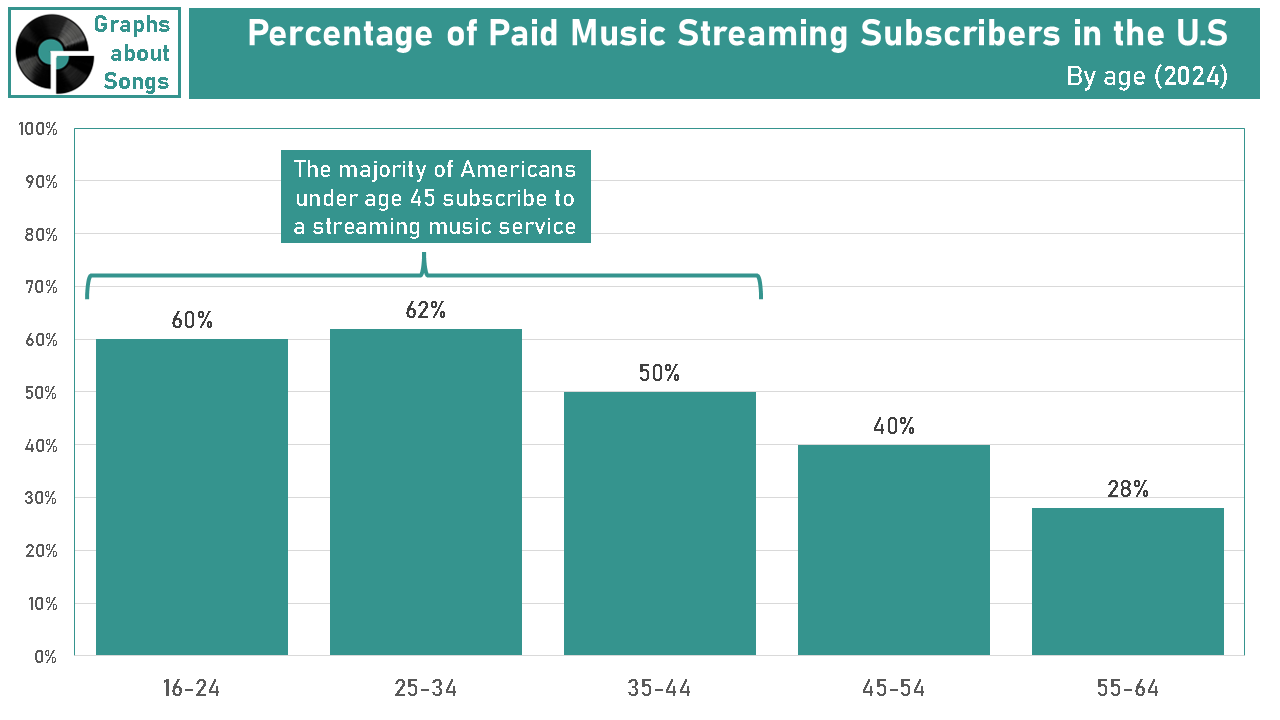 Graphs about Songs

Percentage of Paid Music Streaming Subscribers in the U.S

By age (2024)

100%
90%
80%
70%
60%
50%
40%
30%
20%
10%
0%

The majority of Americans under age 45 subscribe to a streaming music service

60%
62%
50%
40%
28%

16-24
25-34
35-44
45-54
55-64